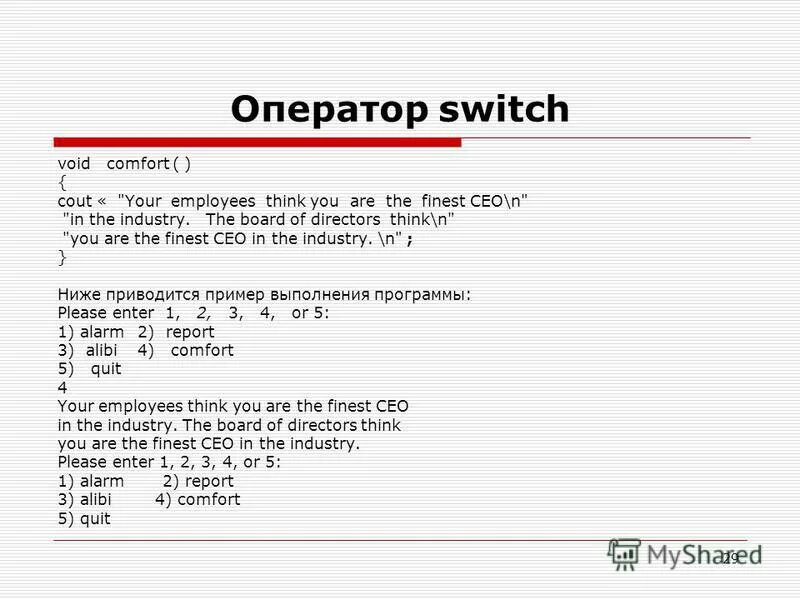 Оператор switch

void comfort ( )
{
cout « "Your employees think you are the finest CEO\n"
"in the industry. The board of directors think\n"
"you are the finest CEO in the industry. \n" ;
}

Ниже приводится пример выполнения программы:
Please enter 1, 2, 3, 4, or 5:
1) alarm 2) report
3) alibi 4) comfort
5) quit
4
Your employees think you are the finest CEO
in the industry. The board of directors think
you are the finest CEO in the industry.
Please enter 1, 2, 3, 4, or 5:
1) alarm 2) report
3) alibi 4) comfort
5) quit

MyShared

29